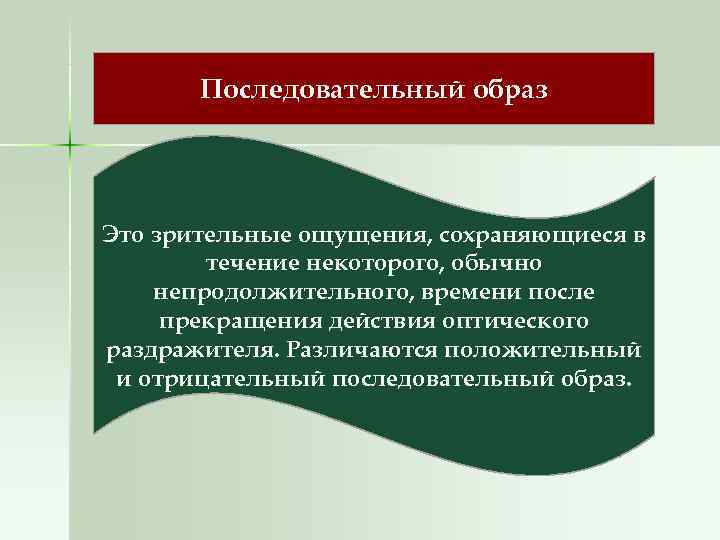 Последовательный образ

Это зрительные ощущения, сохраняющиеся в течение некоторого, обычно непродолжительного, времени после прекращения действия оптического раздражителя. Различаются положительный и отрицательный последовательный образ.